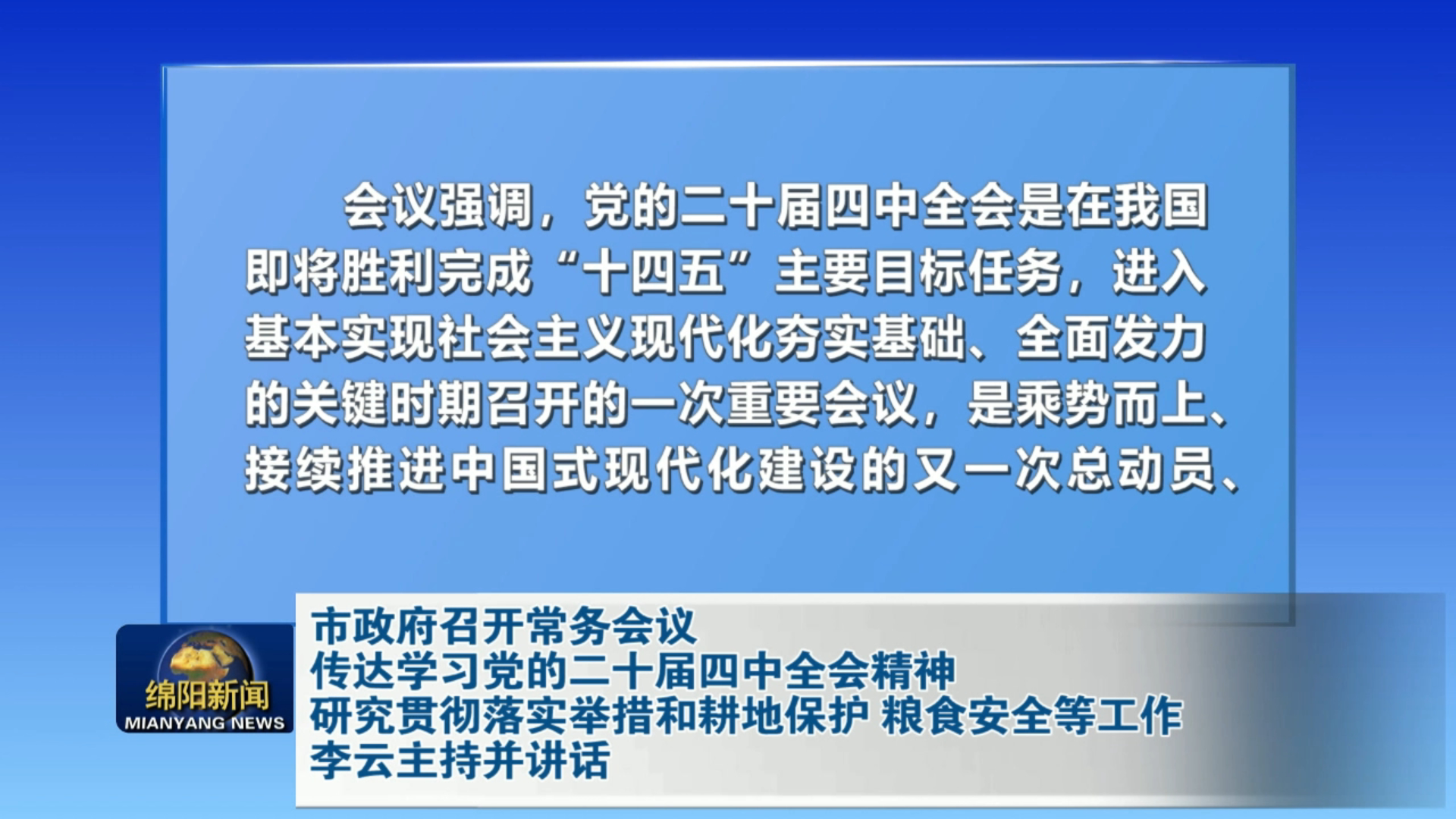 会议强调，党的二十届四中全会是在我国即将胜利完成“十四五”主要目标任务，进入基本实现社会主义现代化夯实基础、全面发力的关键时期召开的一次重要会议，是乘势而上、接续推进中国式现代化建设的又一次总动员、

绵阳新闻
MIANYANG NEWS

市政府召开常务会议
传达学习党的二十届四中全会精神
研究贯彻落实举措和耕地保护 粮食安全等工作
李云主持并讲话